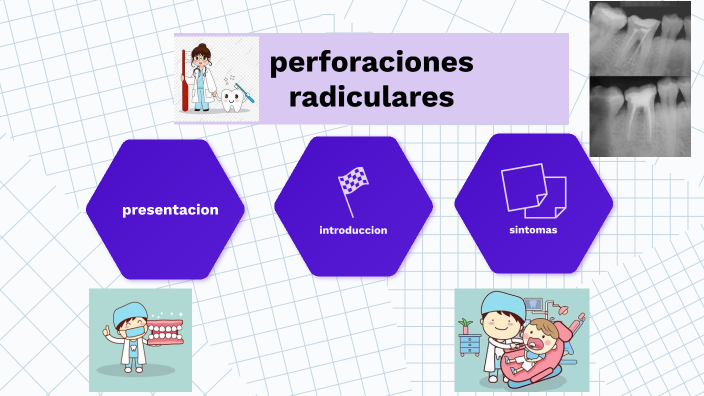 perforaciones radiculares

presentacion

introduccion

sintomas